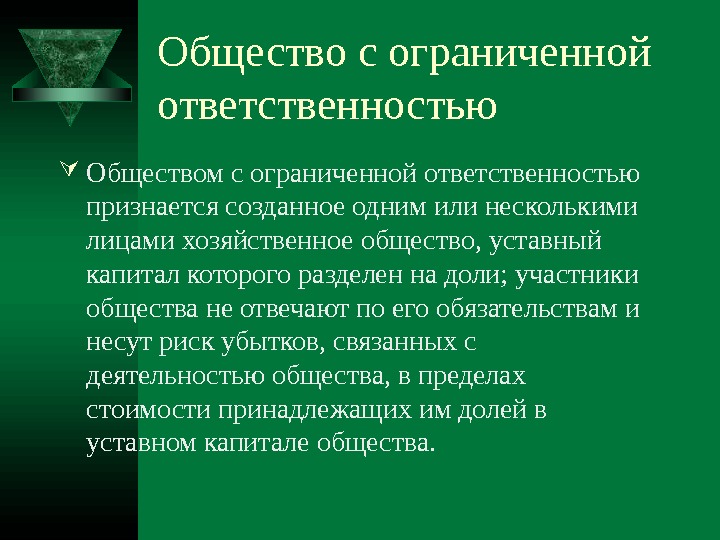 Общество с ограниченной ответственностью

Обществом с ограниченной ответственностью признается созданное одним или несколькими лицами хозяйственное общество, уставный капитал которого разделен на доли; участники общества не отвечают по его обязательствам и несут риск убытков, связанных с деятельностью общества, в пределах стоимости принадлежащих им долей в уставном капитале общества.